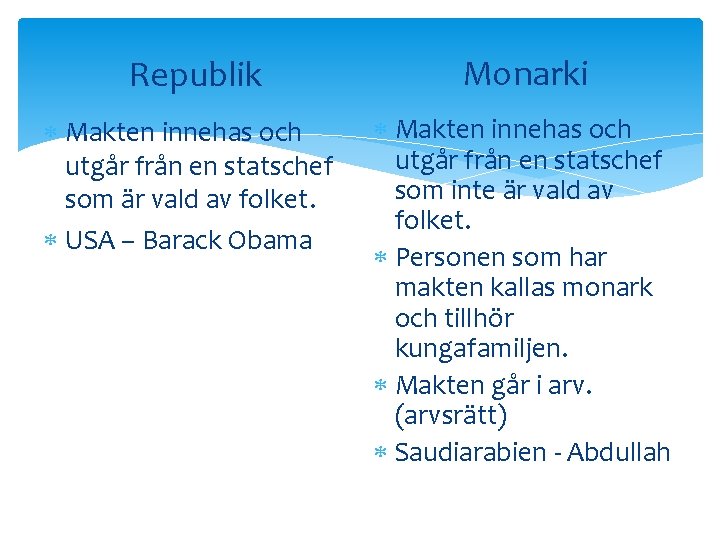 Republik

* Makten innehas och utgår från en statschef som är vald av folket.
* USA – Barack Obama

Monarki

* Makten innehas och utgår från en statschef som inte är vald av folket.
* Personen som har makten kallas monark och tillhör kungafamiljen.
* Makten går i arv. (arvsrätt)
* Saudiarabien - Abdullah